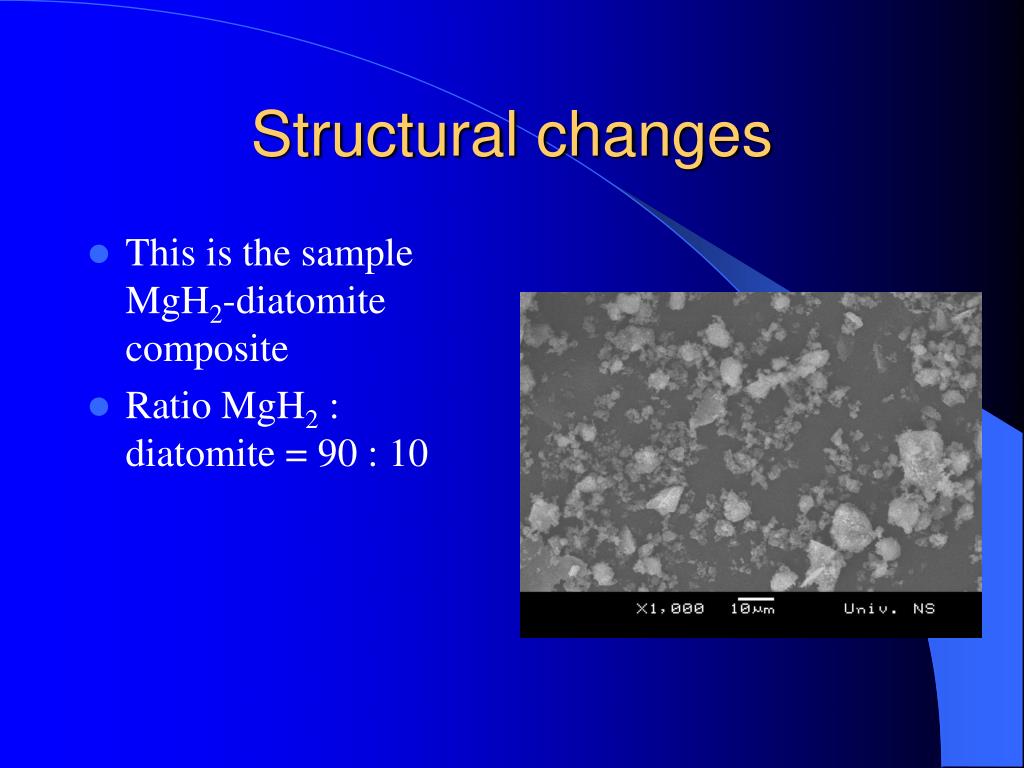 Structural changes

- This is the sample $MgH_2$-diatomite composite
- Ratio $MgH_2$ : diatomite = 90 : 10

X1,000 10µm Univ. NS